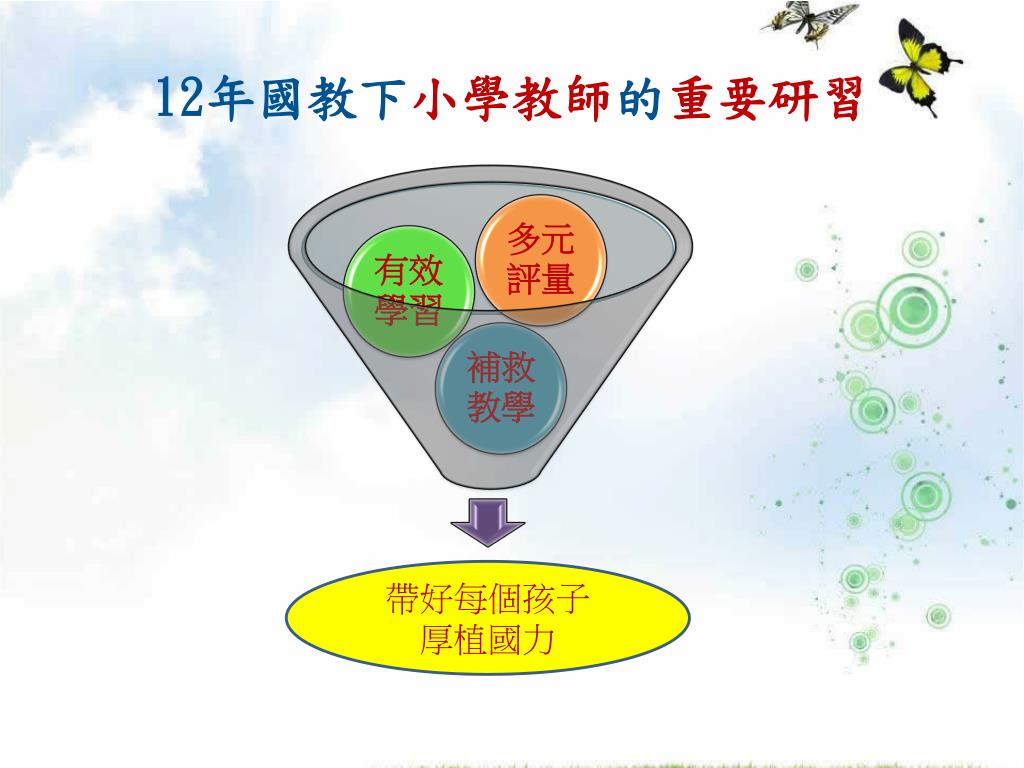 12年國教下小學教師的重要研習

有效學習

多元評量

補救教學

帶好每個孩子
厚植國力